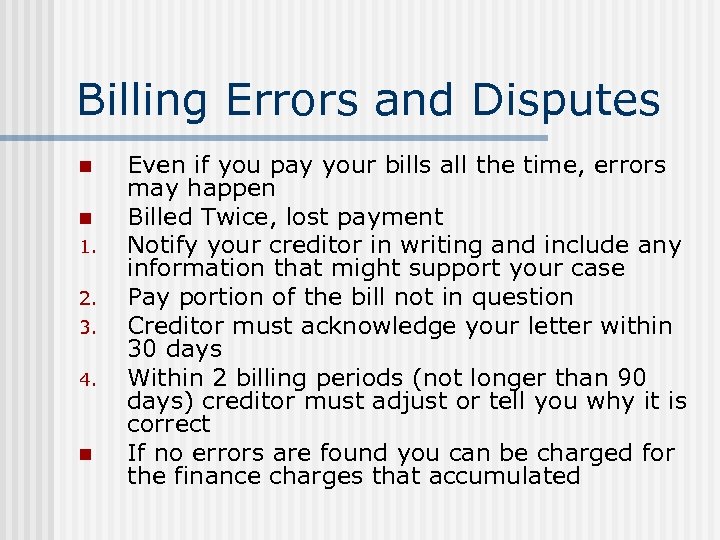 Billing Errors and Disputes

- Even if you pay your bills all the time, errors may happen
- Billed Twice, lost payment

1. Notify your creditor in writing and include any information that might support your case
2. Pay portion of the bill not in question
3. Creditor must acknowledge your letter within 30 days
4. Within 2 billing periods (not longer than 90 days) creditor must adjust or tell you why it is correct

- If no errors are found you can be charged for the finance charges that accumulated